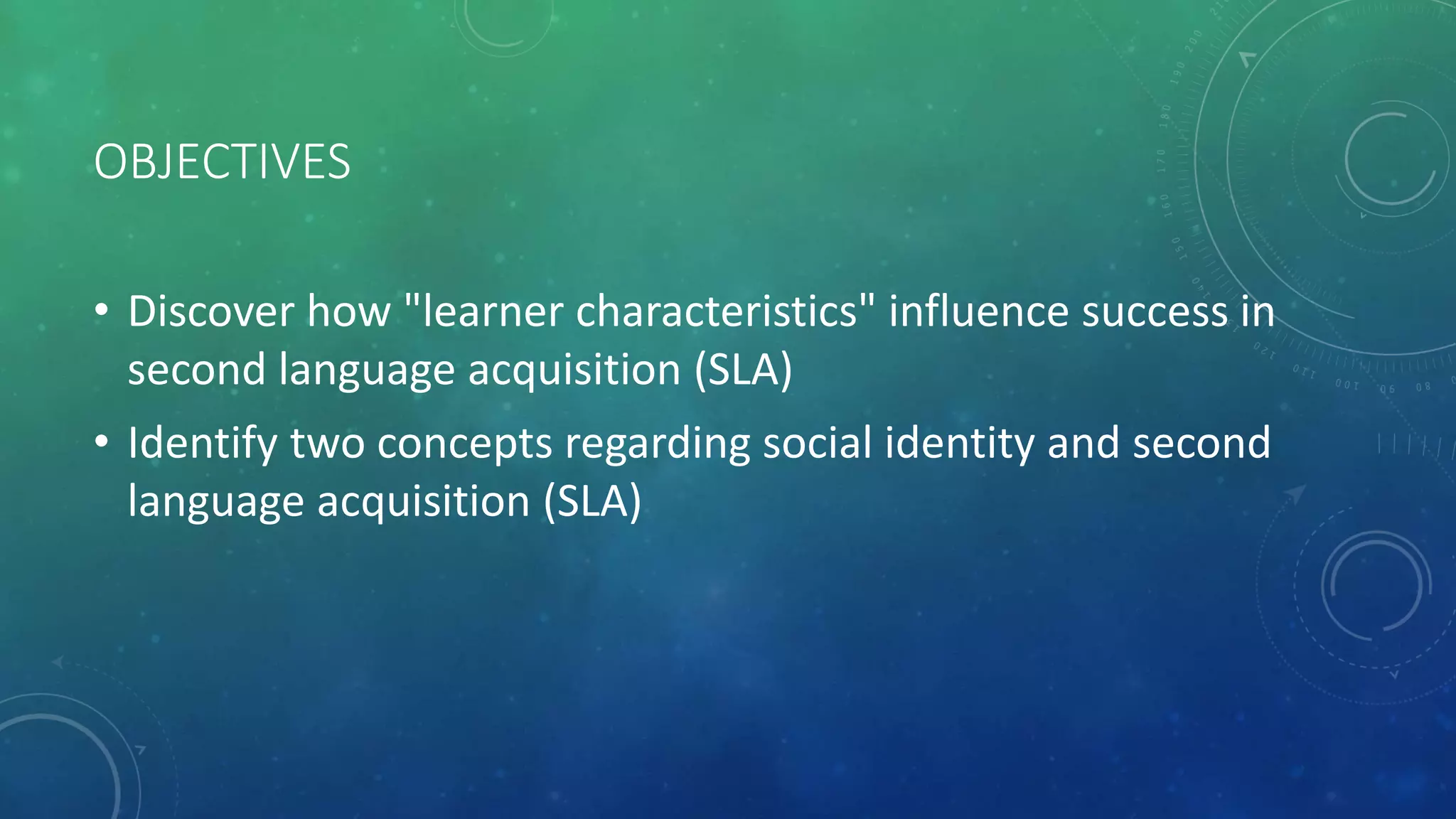 OBJECTIVES

• Discover how "learner characteristics" influence success in second language acquisition (SLA)
• Identify two concepts regarding social identity and second language acquisition (SLA)